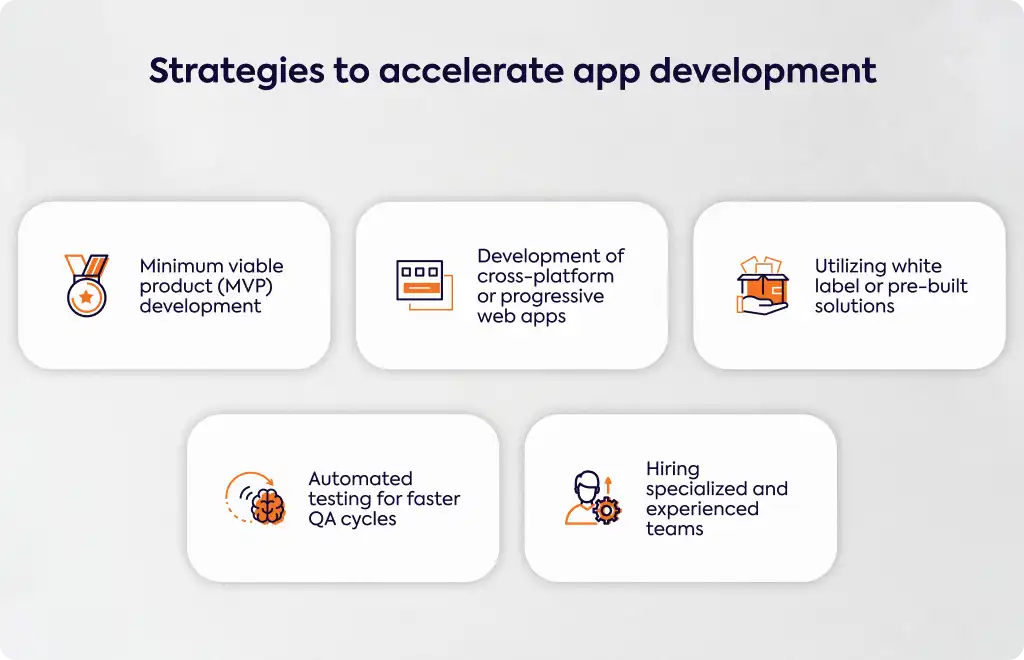 Strategies to accelerate app development

Minimum viable product (MVP) development

Development of cross-platform or progressive web apps

Utilizing white label or pre-built solutions

Automated testing for faster QA cycles

Hiring specialized and experienced teams